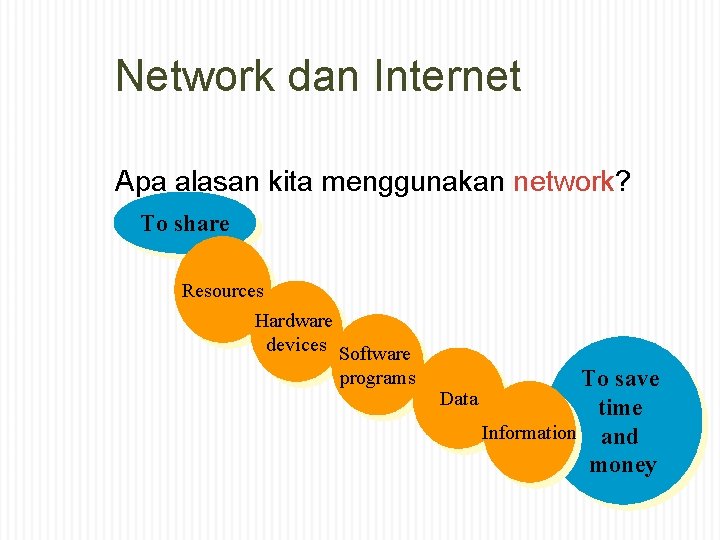 Network dan Internet

Apa alasan kita menggunakan network?

To share

Resources

Hardware devices

Software programs

Data

Information

To save time and money